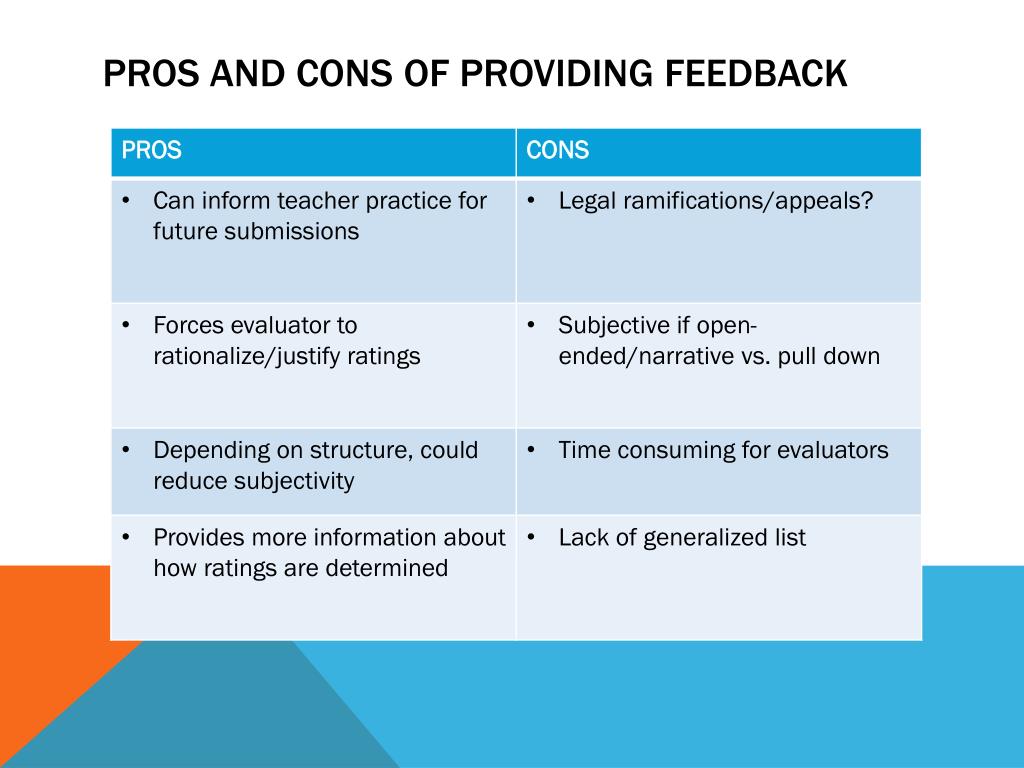 PROS AND CONS OF PROVIDING FEEDBACK

| PROS | CONS |
|---|---|
| • Can inform teacher practice for future submissions | • Legal ramifications/appeals? |
| • Forces evaluator to rationalize/justify ratings | • Subjective if open-ended/narrative vs. pull down |
| • Depending on structure, could reduce subjectivity | • Time consuming for evaluators |
| • Provides more information about how ratings are determined | • Lack of generalized list |